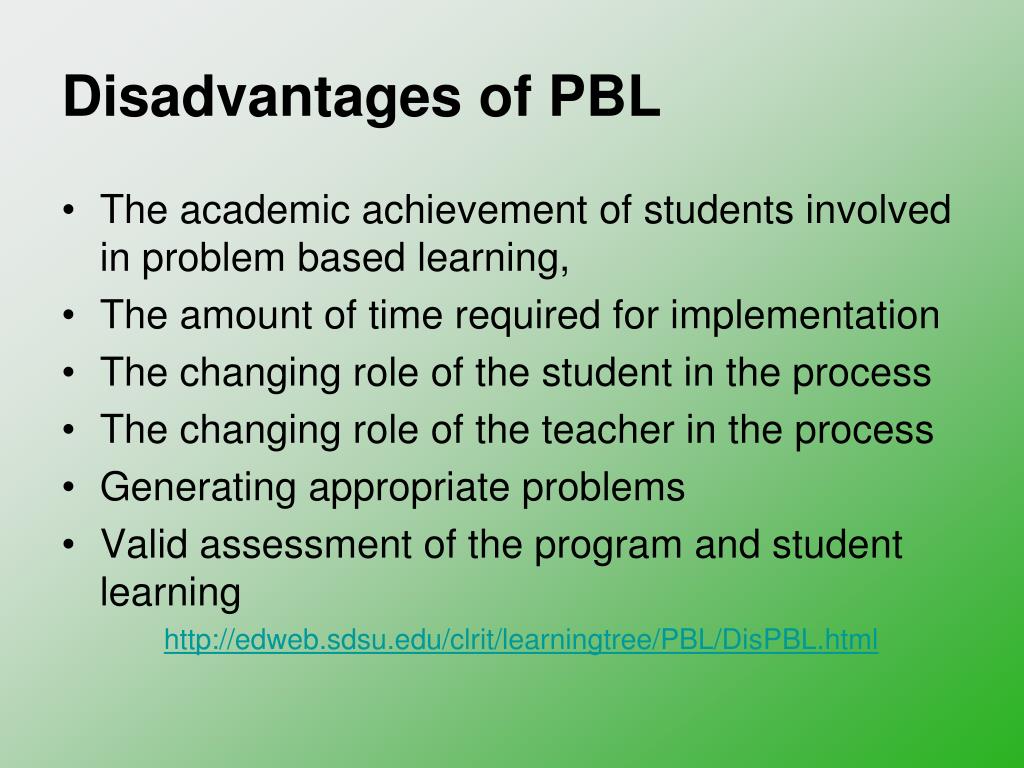 Disadvantages of PBL

• The academic achievement of students involved in problem based learning,
• The amount of time required for implementation
• The changing role of the student in the process
• The changing role of the teacher in the process
• Generating appropriate problems
• Valid assessment of the program and student learning

http://edweb.sdsu.edu/clrit/learningtree/PBL/DisPBL.html